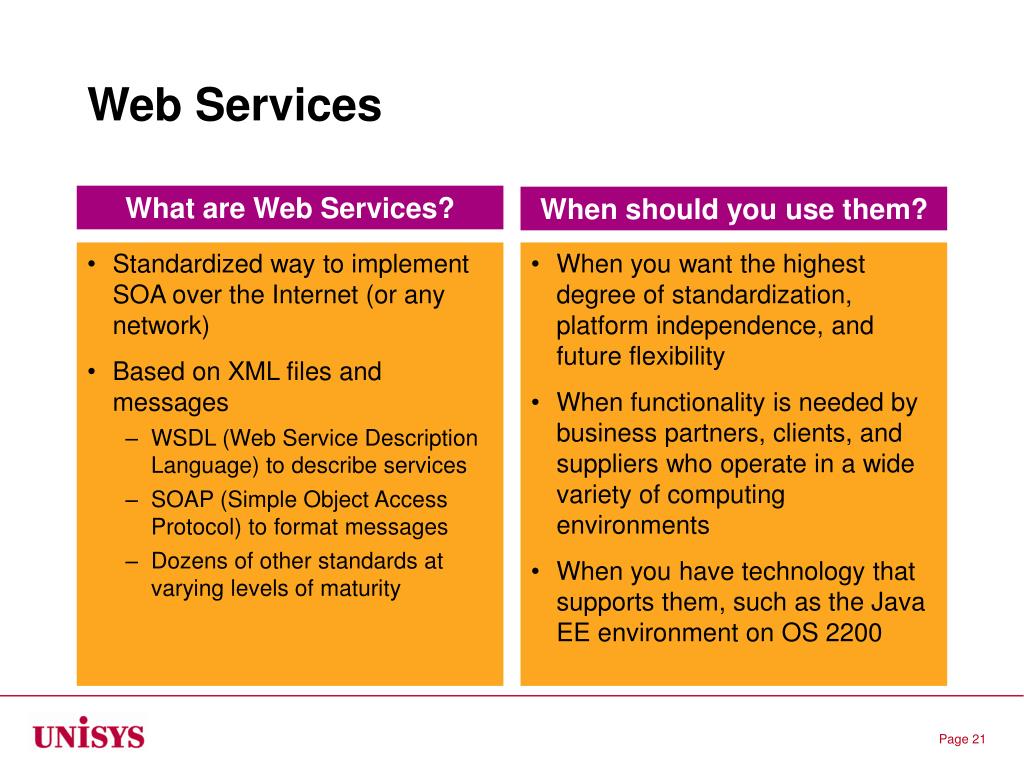 Web Services

What are Web Services?

• Standardized way to implement SOA over the Internet (or any network)
• Based on XML files and messages
– WSDL (Web Service Description Language) to describe services
– SOAP (Simple Object Access Protocol) to format messages
– Dozens of other standards at varying levels of maturity

When should you use them?

• When you want the highest degree of standardization, platform independence, and future flexibility
• When functionality is needed by business partners, clients, and suppliers who operate in a wide variety of computing environments
• When you have technology that supports them, such as the Java EE environment on OS 2200

UNISYS

Page 21